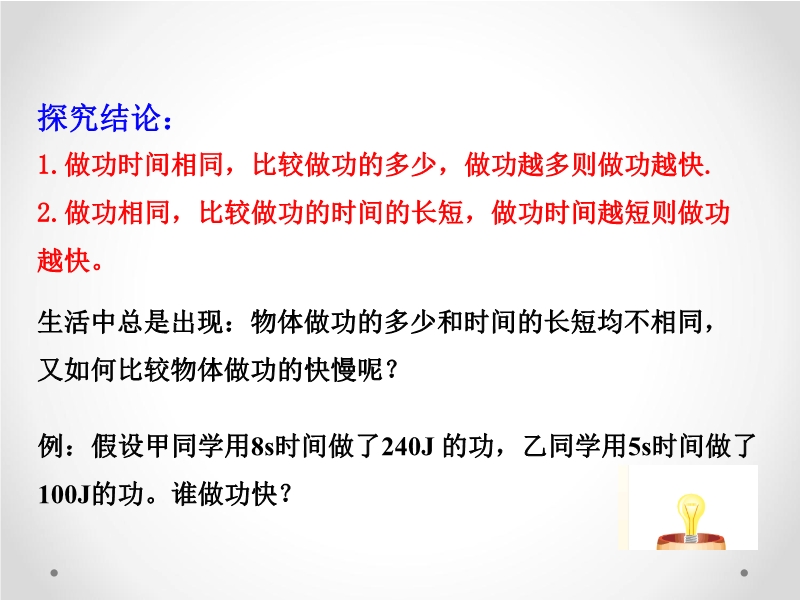 探究结论：

1. 做功时间相同，比较做功的多少，做功越多则做功越快.

2. 做功相同，比较做功的时间的长短，做功时间越短则做功越快。

生活中总是出现：物体做功的多少和时间的长短均不相同，又如何比较物体做功的快慢呢？

例：假设甲同学用8s时间做了240J 的功，乙同学用5s时间做了100J的功。谁做功快？